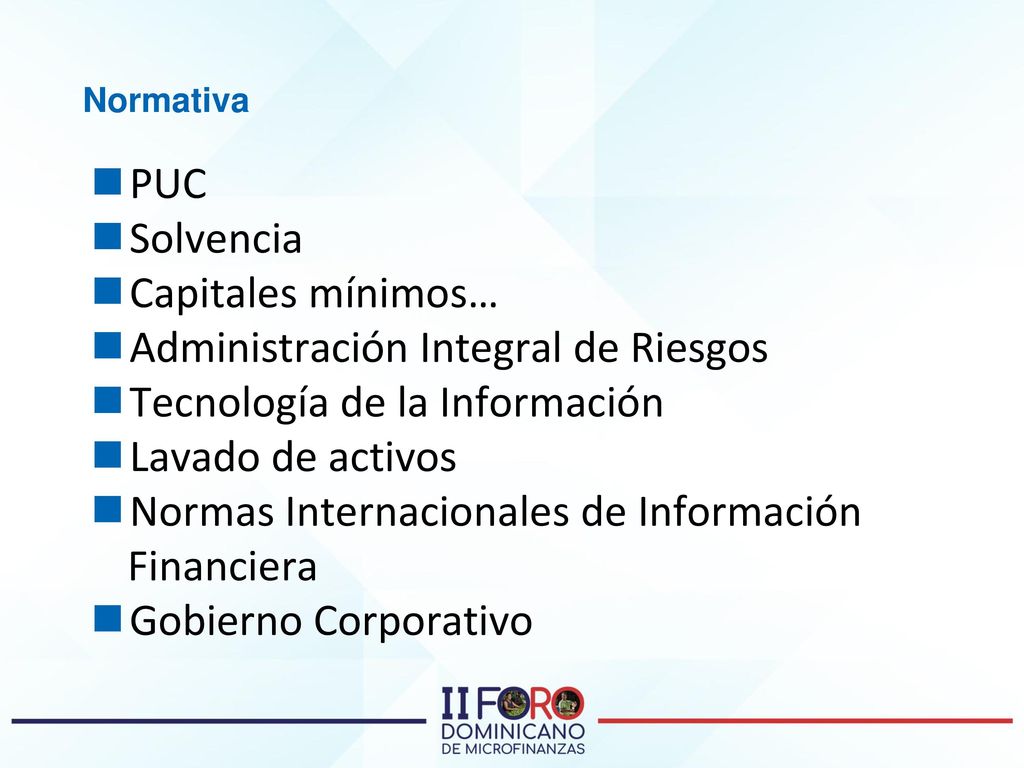 Normativa

PUC
Solvencia
Capitales mínimos…
Administración Integral de Riesgos
Tecnología de la Información
Lavado de activos
Normas Internacionales de Información Financiera
Gobierno Corporativo

II FORO DOMINICANO DE MICROFINANZAS